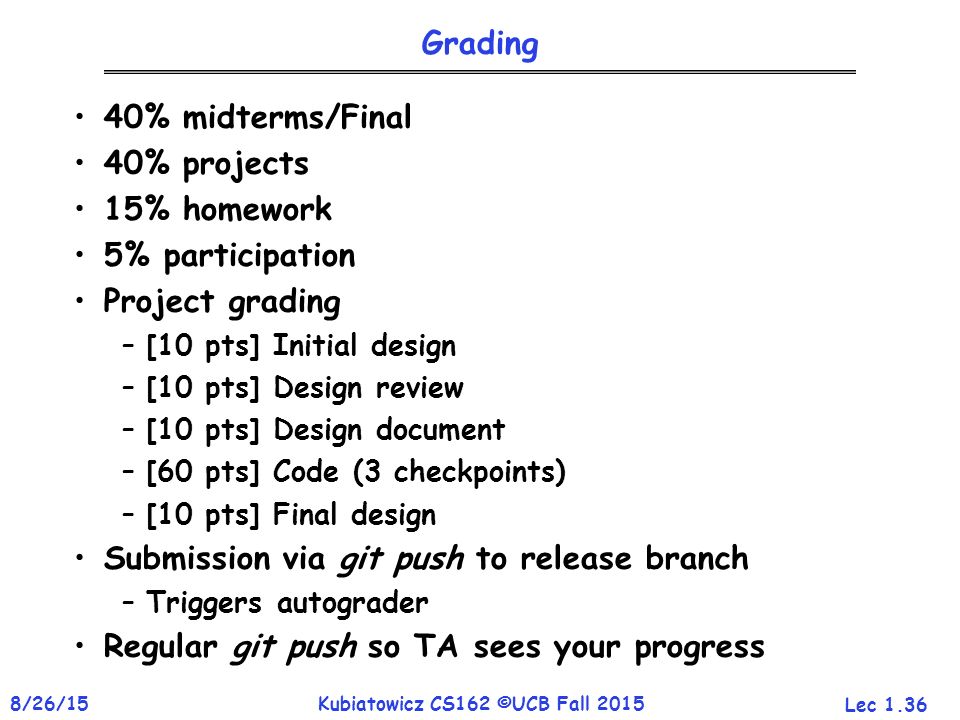 Grading

• 40% midterms/Final
• 40% projects
• 15% homework
• 5% participation
• Project grading
  – [10 pts] Initial design
  – [10 pts] Design review
  – [10 pts] Design document
  – [60 pts] Code (3 checkpoints)
  – [10 pts] Final design
• Submission via git push to release branch
  – Triggers autograder
• Regular git push so TA sees your progress

8/26/15 Kubiatowicz CS162 ©UCB Fall 2015 Lec 1.36